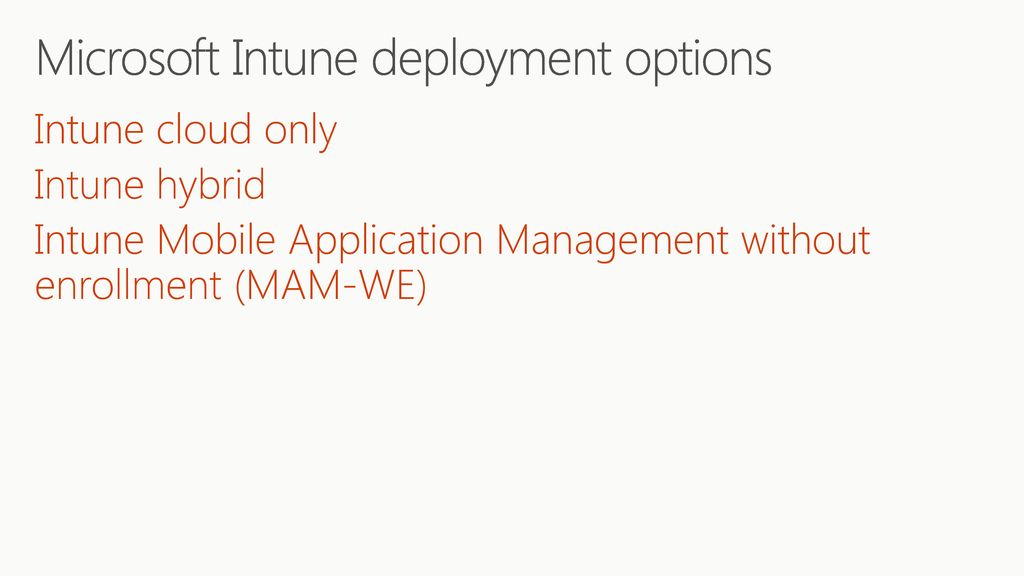 Microsoft Intune deployment options

Intune cloud only

Intune hybrid

Intune Mobile Application Management without enrollment (MAM-WE)